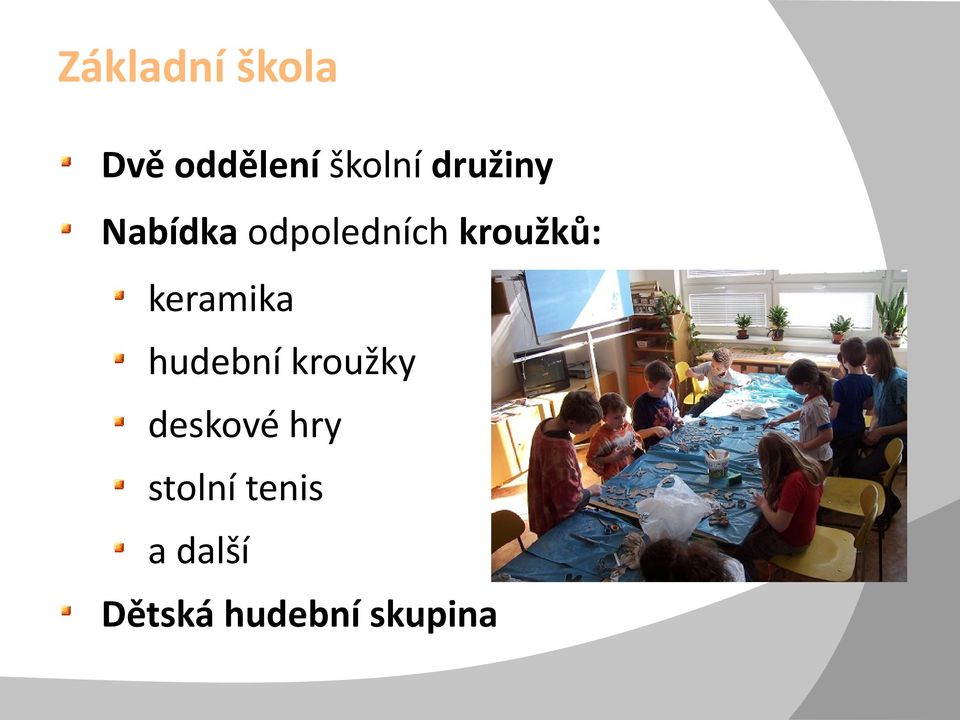 Základní škola

Dvě oddělení školní družiny

Nabídka odpoledních kroužků:

keramika

hudební kroužky

deskové hry

stolní tenis

a další

Dětská hudební skupina